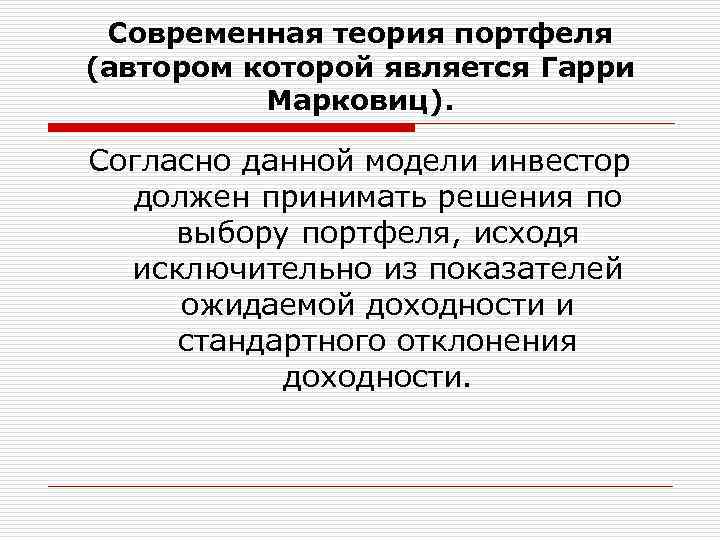 Современная теория портфеля (автором которой является Гарри Марковиц).

Согласно данной модели инвестор должен принимать решения по выбору портфеля, исходя исключительно из показателей ожидаемой доходности и стандартного отклонения доходности.